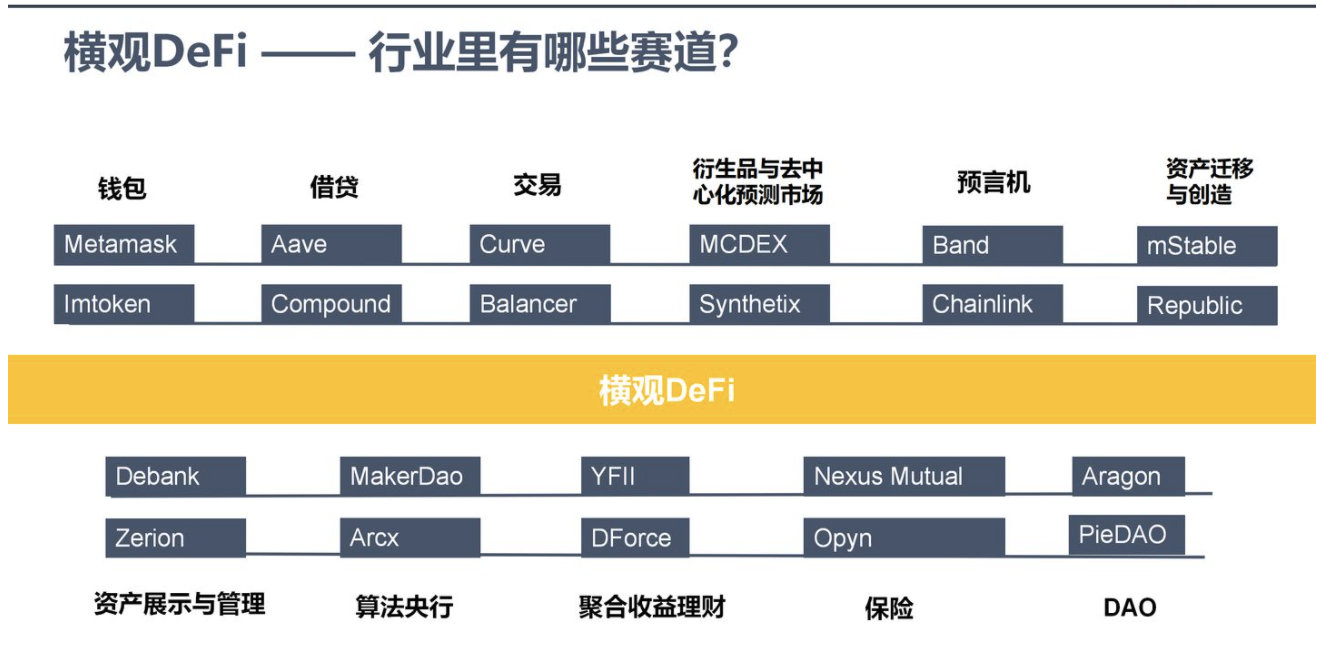 横观DeFi —— 行业里有哪些赛道?

钱包
Metamask
Imtoken

借贷
Aave
Compound

交易
Curve
Balancer

衍生品与去中心化预测市场
MCDEX
Synthetix

预言机
Band
Chainlink

资产迁移与创造
mStable
Republic

横观DeFi

Debank
Zerion
资产展示与管理

MakerDao
Arcx
算法央行

YFII
DForce
聚合收益理财

Nexus Mutual
Opyn
保险

Aragon
PieDAO
DAO